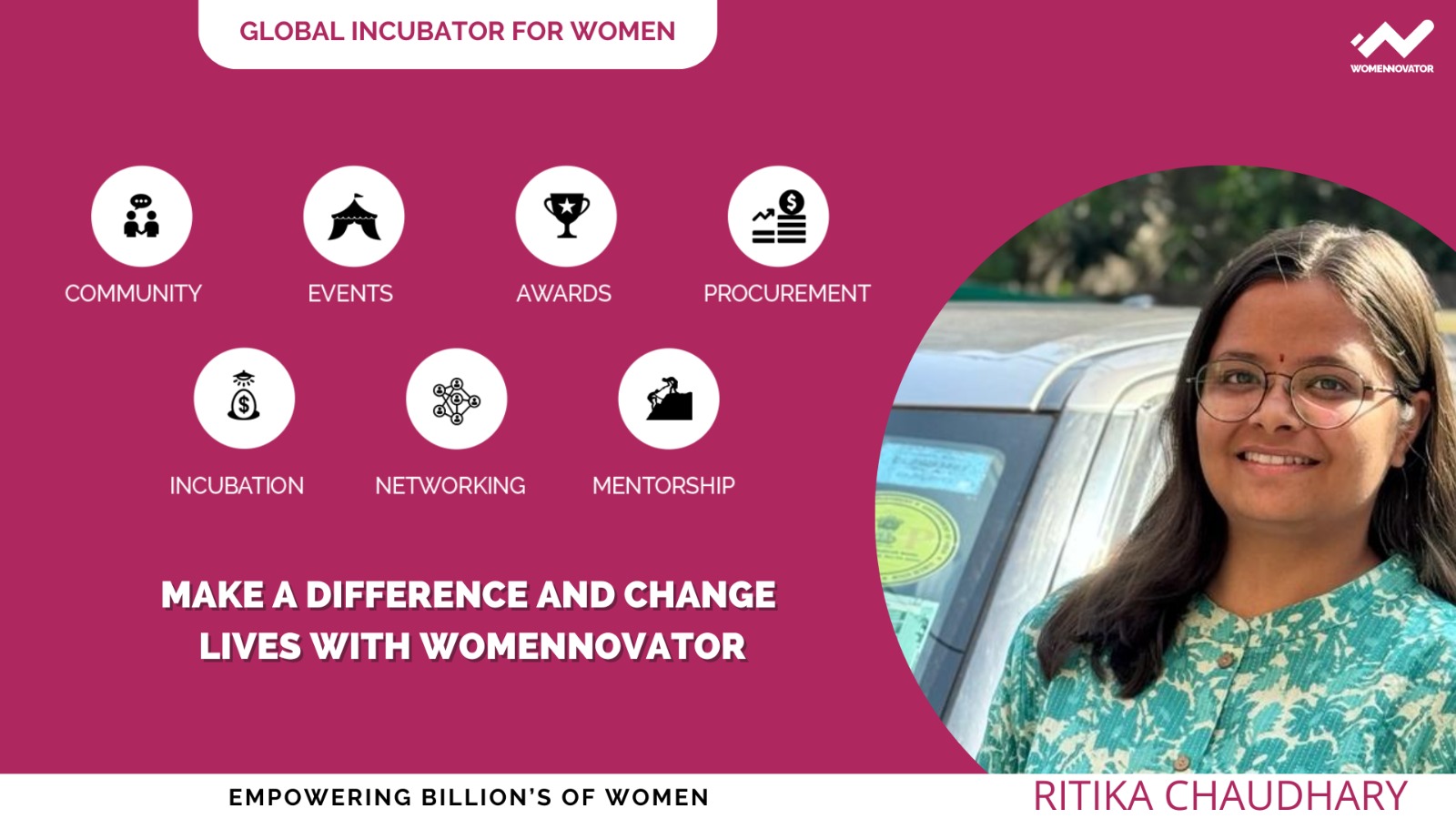 GLOBAL INCUBATOR FOR WOMEN

WOMENNOVATOR

COMMUNITY

EVENTS

AWARDS

PROCUREMENT

INCUBATION

NETWORKING

MENTORSHIP

MAKE A DIFFERENCE AND CHANGE LIVES WITH WOMENNOVATOR

EMPOWERING BILLION'S OF WOMEN

RITIKA CHAUDHARY